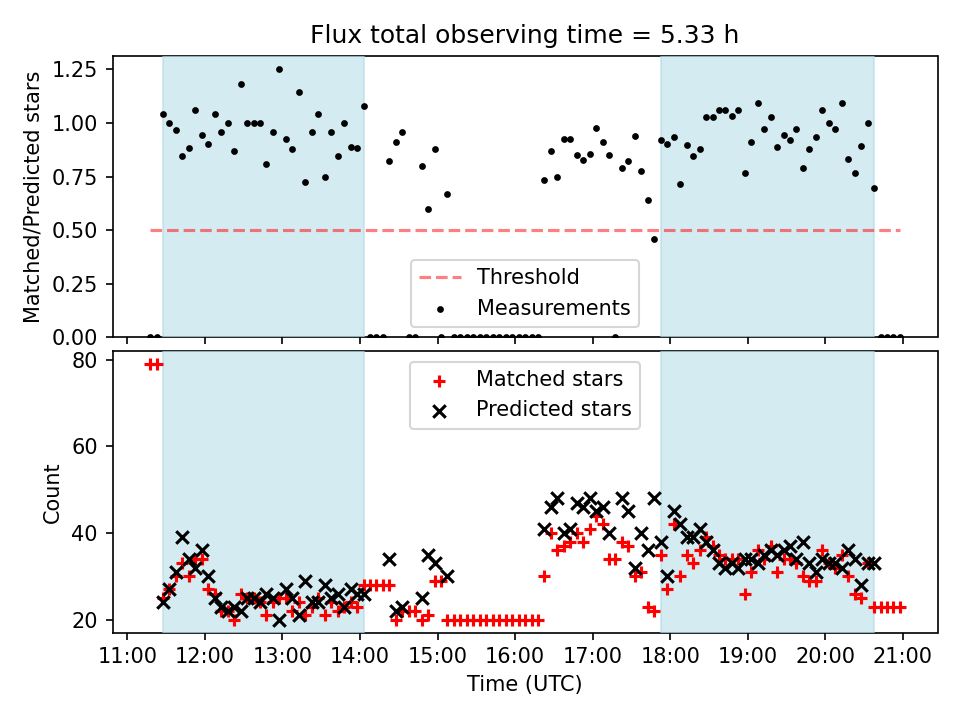 Flux total observing time = 5.33 h

Matched/Predicted stars

1.25
1.00
0.75
0.50
0.25
0.00

Threshold
Measurements

Count

80
60
40
20

Matched stars
Predicted stars

11:00 12:00 13:00 14:00 15:00 16:00 17:00 18:00 19:00 20:00 21:00

Time (UTC)